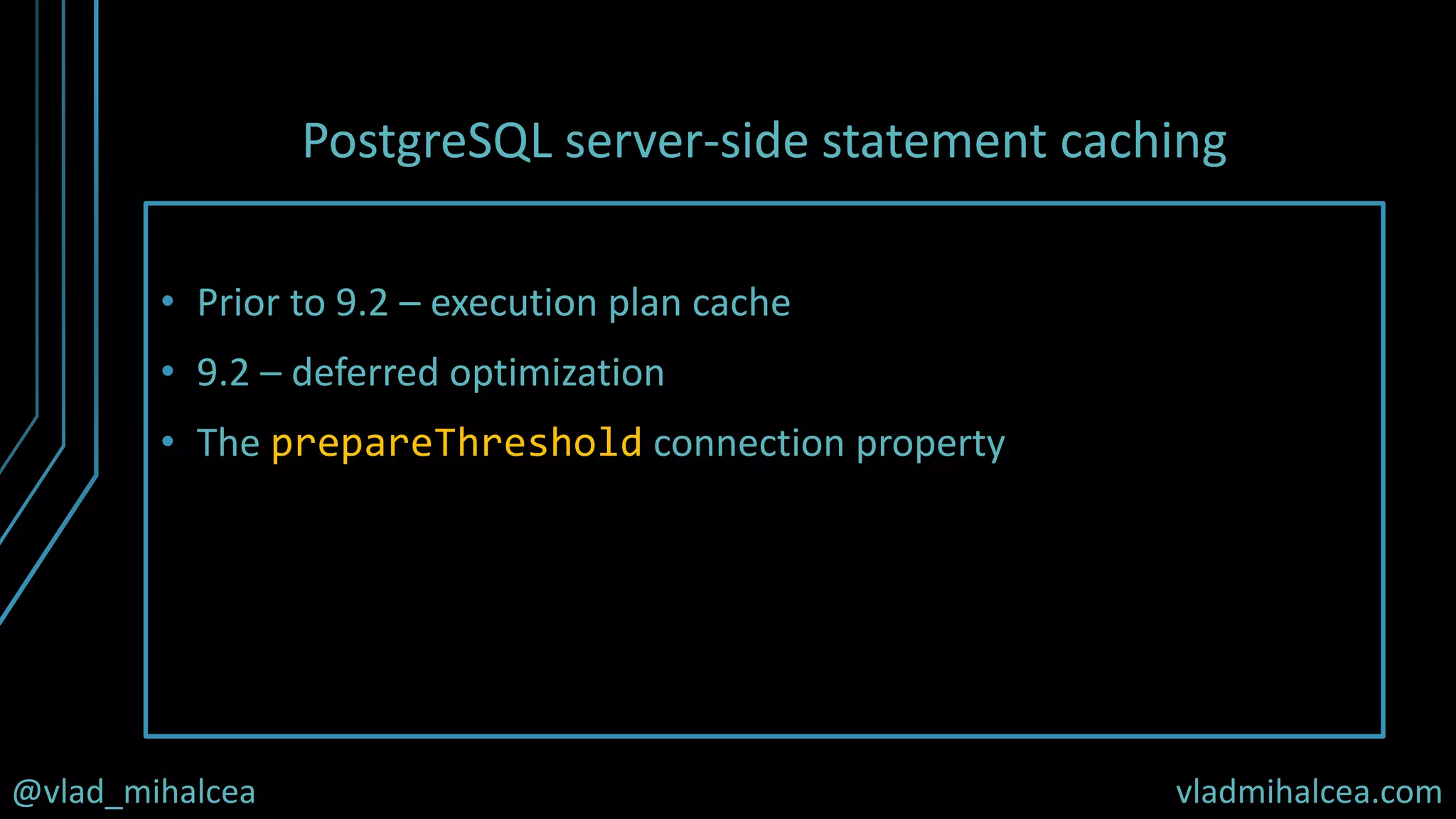 PostgreSQL server-side statement caching

• Prior to 9.2 – execution plan cache
• 9.2 – deferred optimization
• The prepareThreshold connection property

@vlad_mihalcea

vladmihalcea.com